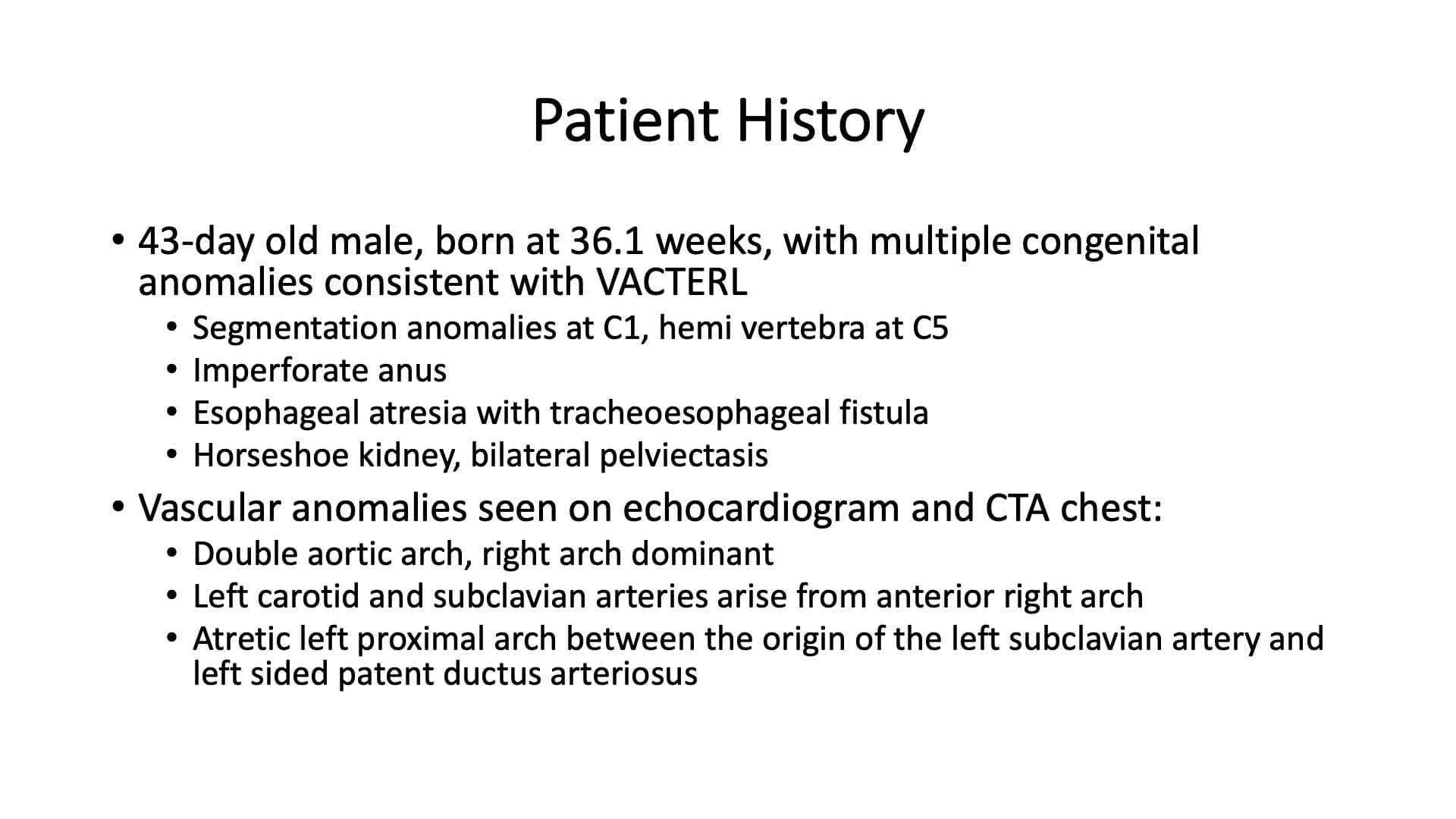 Patient History

• 43-day old male, born at 36.1 weeks, with multiple congenital anomalies consistent with VACTERL
  • Segmentation anomalies at C1, hemi vertebra at C5
  • Imperforate anus
  • Esophageal atresia with tracheoesophageal fistula
  • Horseshoe kidney, bilateral pelviectasis
• Vascular anomalies seen on echocardiogram and CTA chest:
  • Double aortic arch, right arch dominant
  • Left carotid and subclavian arteries arise from anterior right arch
  • Atretic left proximal arch between the origin of the left subclavian artery and left sided patent ductus arteriosus